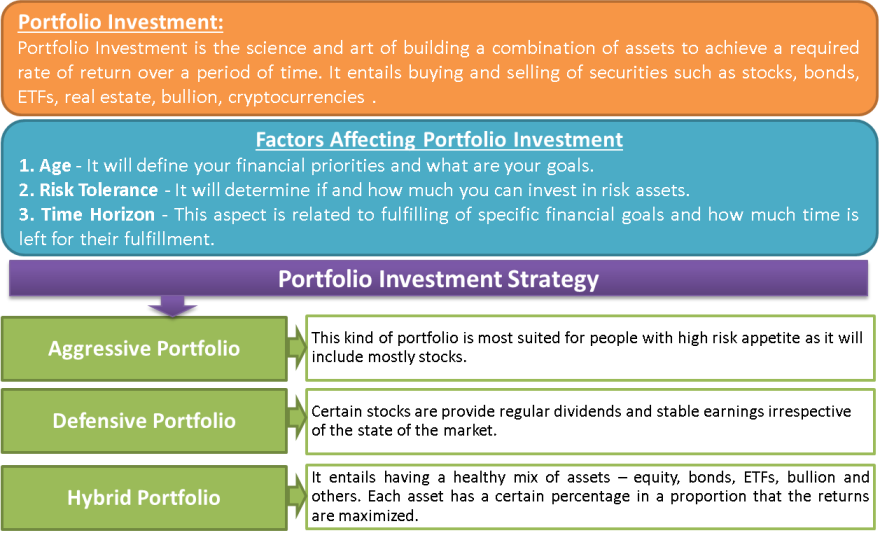 Portfolio Investment:
Portfolio Investment is the science and art of building a combination of assets to achieve a required rate of return over a period of time. It entails buying and selling of securities such as stocks, bonds, ETFs, real estate, bullion, cryptocurrencies .

Factors Affecting Portfolio Investment
1. Age - It will define your financial priorities and what are your goals.
2. Risk Tolerance - It will determine if and how much you can invest in risk assets.
3. Time Horizon - This aspect is related to fulfilling of specific financial goals and how much time is left for their fulfillment.

Portfolio Investment Strategy

Aggressive Portfolio
This kind of portfolio is most suited for people with high risk appetite as it will include mostly stocks.

Defensive Portfolio
Certain stocks are provide regular dividends and stable earnings irrespective of the state of the market.

Hybrid Portfolio
It entails having a healthy mix of assets – equity, bonds, ETFs, bullion and others. Each asset has a certain percentage in a proportion that the returns are maximized.